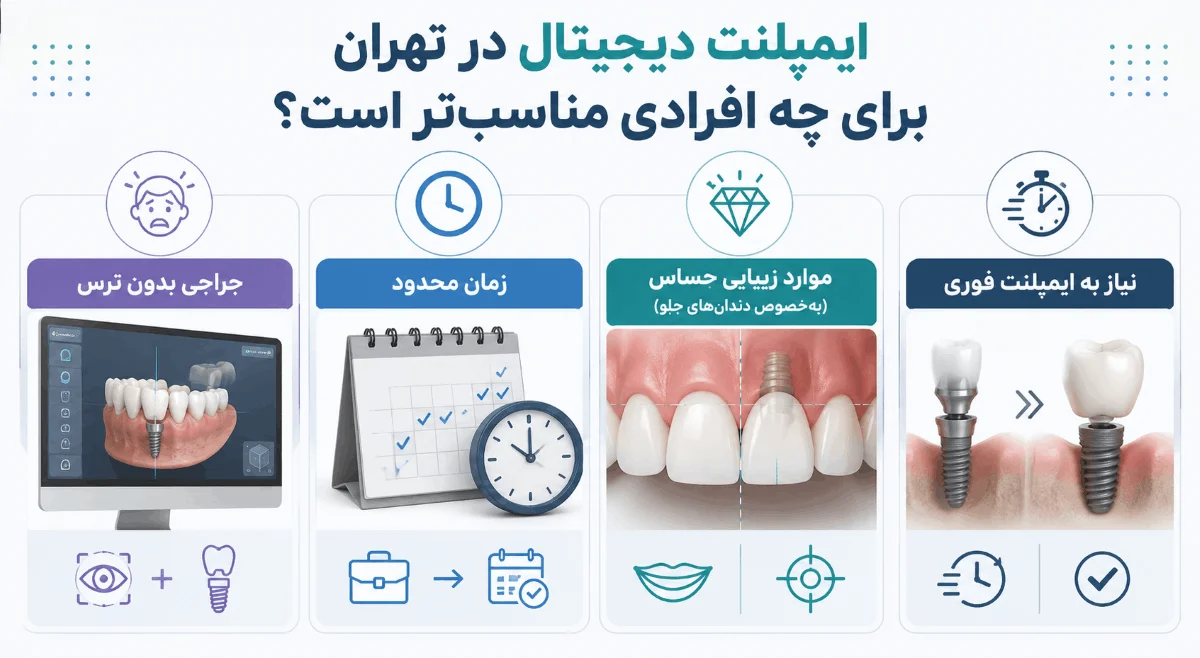 ایمپلنت دیجیتال در تهران
برای چه افرادی مناسب‌تر است؟

نیاز به ایمپلنت فوری

موارد زیبایی حساس
(به‌خصوص دندان‌های جلو)

زمان محدود

جراحی بدون ترس